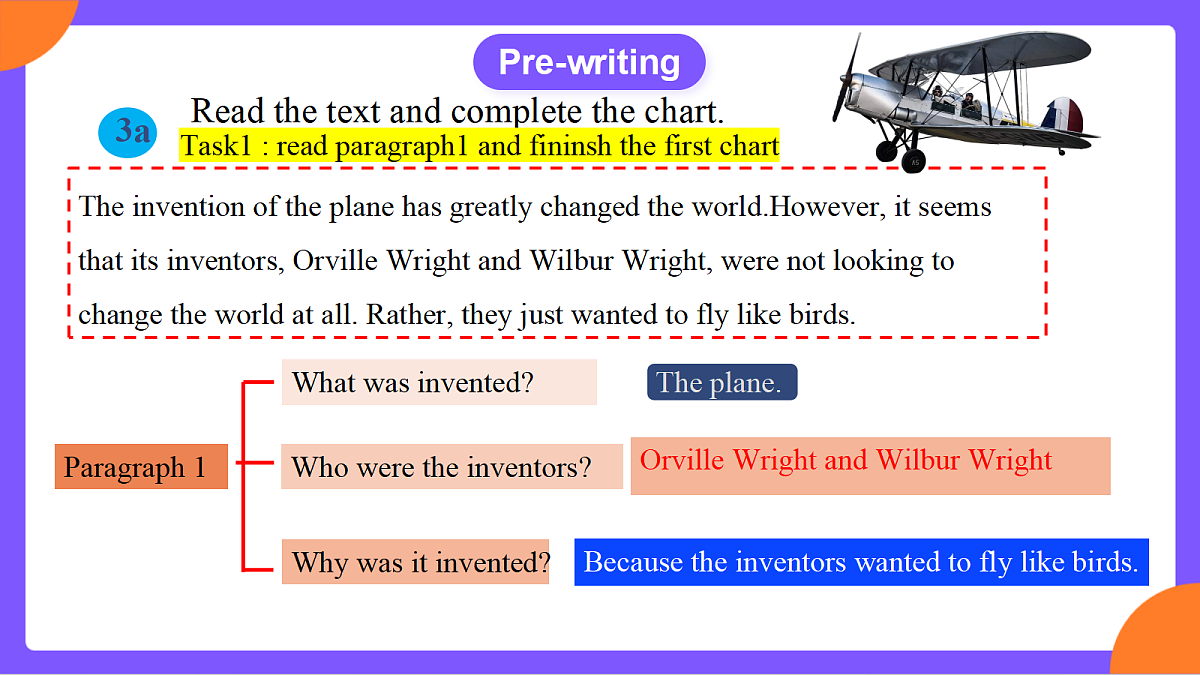 Pre-writing

3a Read the text and complete the chart.

Task1 : read paragraph1 and fininsh the first chart

The invention of the plane has greatly changed the world.However, it seems that its inventors, Orville Wright and Wilbur Wright, were not looking to change the world at all. Rather, they just wanted to fly like birds.

Paragraph 1

What was invented?

The plane.

Who were the inventors?

Orville Wright and Wilbur Wright

Why was it invented?

Because the inventors wanted to fly like birds.